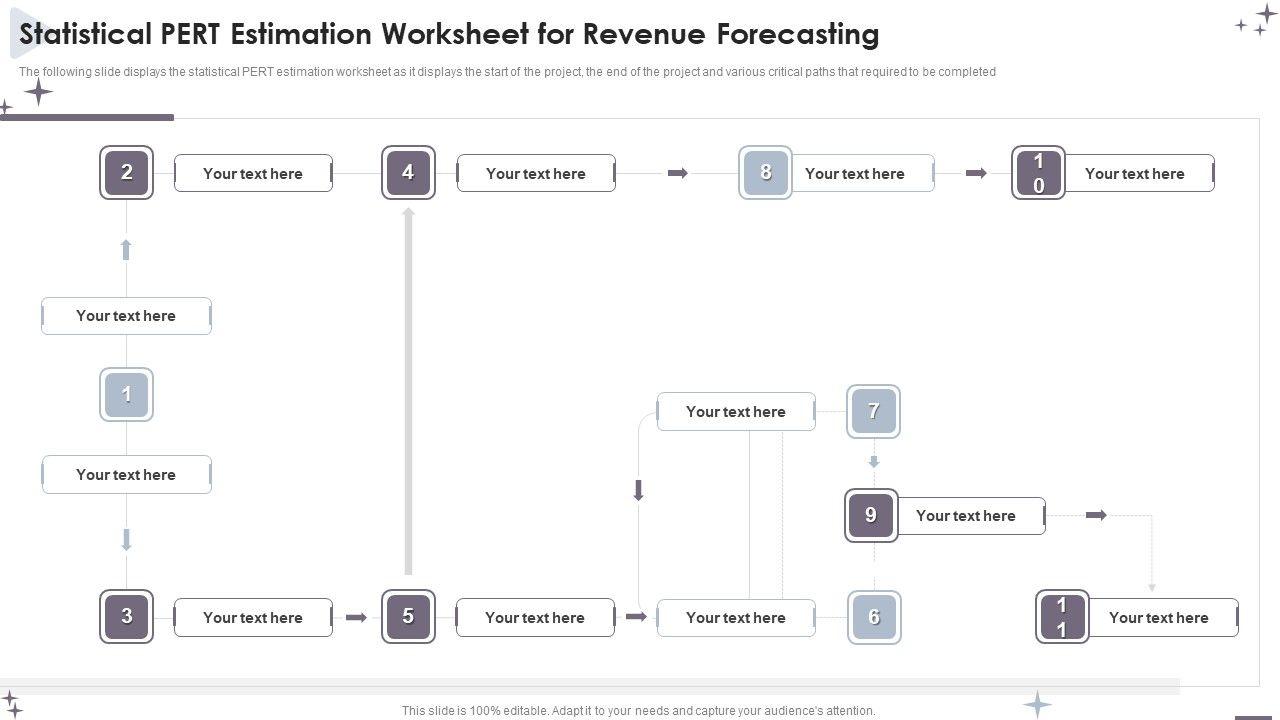 Statistical PERT Estimation Worksheet for Revenue Forecasting

The following slide displays the statistical PERT estimation worksheet as it displays the start of the project, the end of the project and various critical paths that required to be completed

2 Your text here

4 Your text here

8 Your text here

10 Your text here

Your text here

1

Your text here

Your text here

7

9 Your text here

3 Your text here

5 Your text here

Your text here

6

11 Your text here

This slide is 100% editable. Adapt it to your needs and capture your audience's attention.